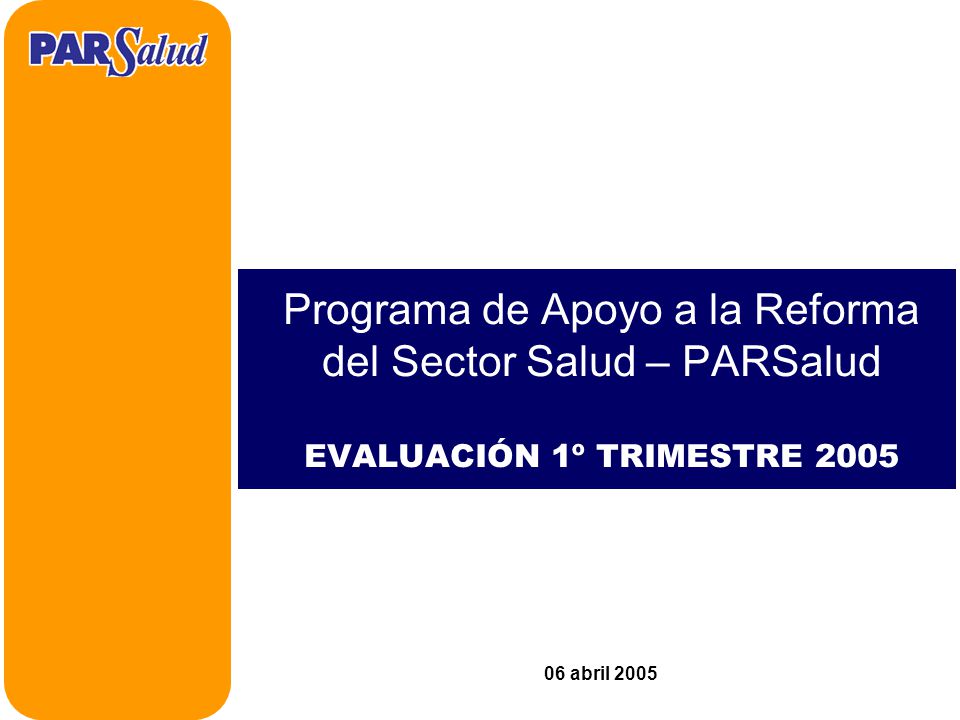 PARSalud

Programa de Apoyo a la Reforma del Sector Salud – PARSalud

EVALUACIÓN 1º TRIMESTRE 2005

06 abril 2005